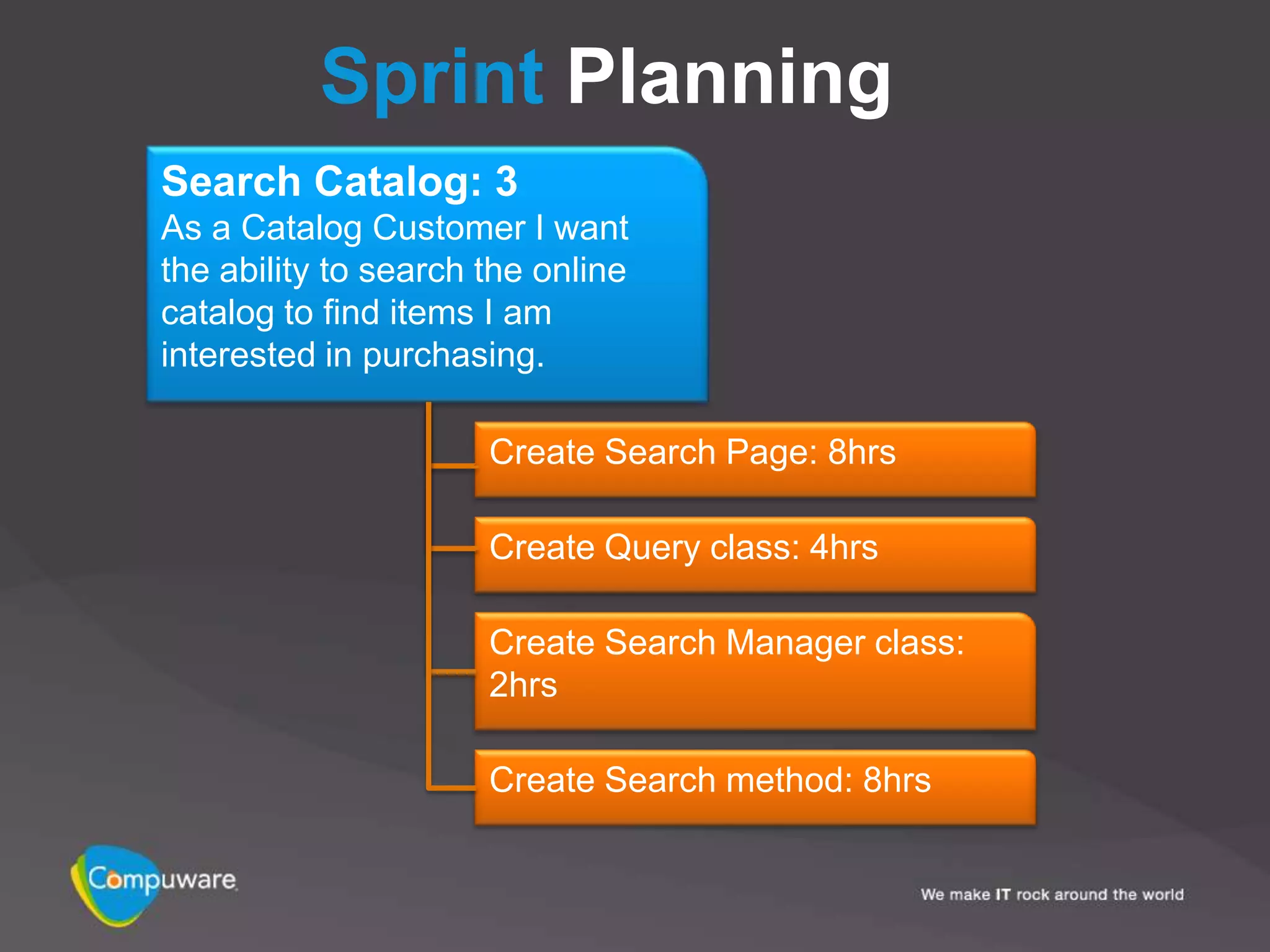 Sprint Planning

Search Catalog: 3
As a Catalog Customer I want the ability to search the online catalog to find items I am interested in purchasing.

Create Search Page: 8hrs

Create Query class: 4hrs

Create Search Manager class: 2hrs

Create Search method: 8hrs

Compuware

We make IT rock around the world